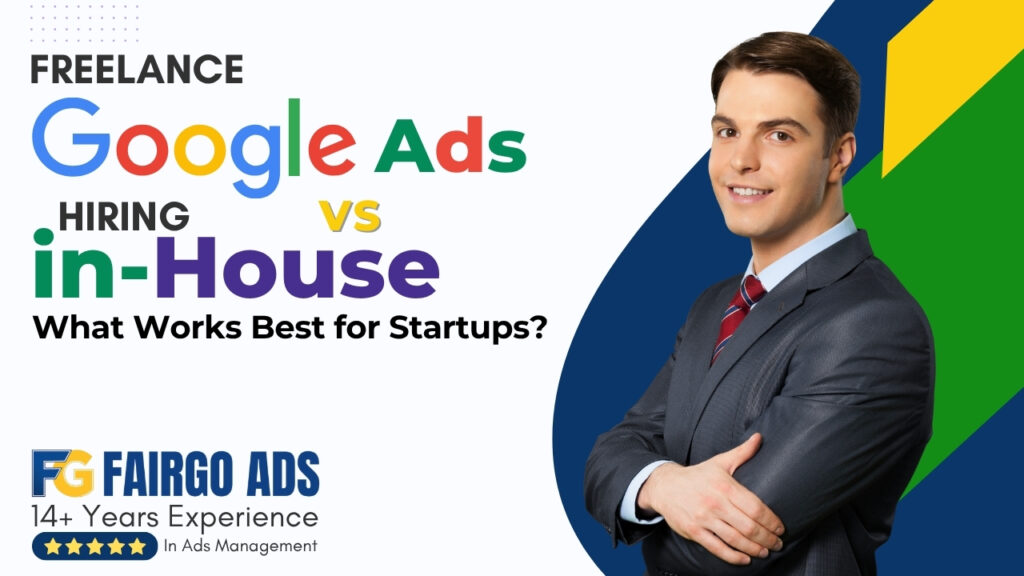 FREELANCE
Google Ads
HIRING vs
in-House
What Works Best for Startups?

FG FAIRGO ADS
14+ Years Experience
★★★★★ In Ads Management